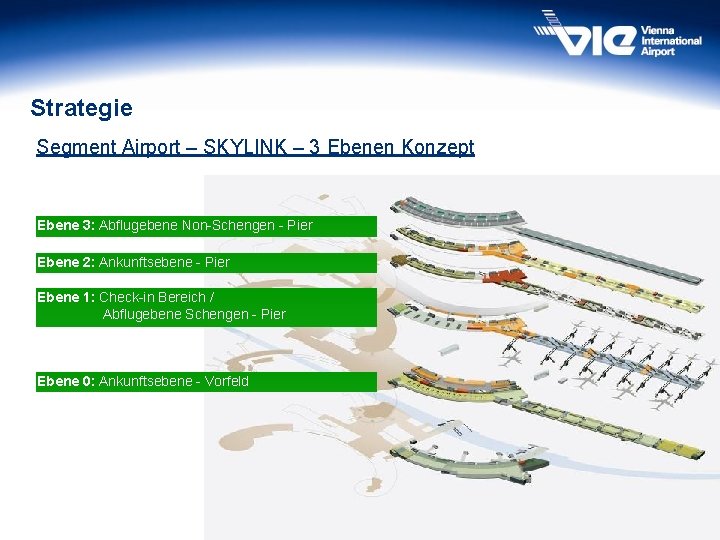 VIE Vienna International Airport

Strategie

Segment Airport – SKYLINK – 3 Ebenen Konzept

Ebene 3: Abflugebene Non-Schengen - Pier

Ebene 2: Ankunftsebene - Pier

Ebene 1: Check-in Bereich / Abflugebene Schengen - Pier

Ebene 0: Ankunftsebene - Vorfeld